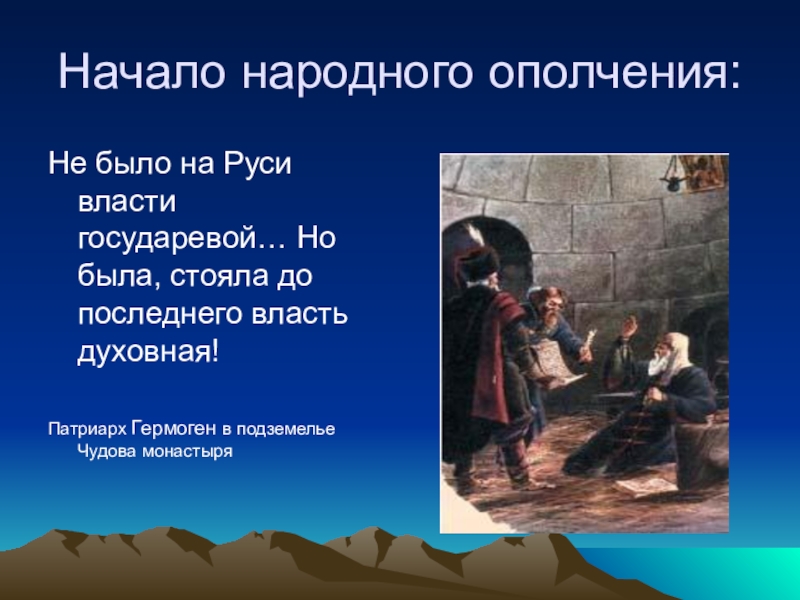 Начало народного ополчения:

Не было на Руси власти государевой… Но была, стояла до последнего власть духовная!

Патриарх Гермоген в подземелье Чудова монастыря